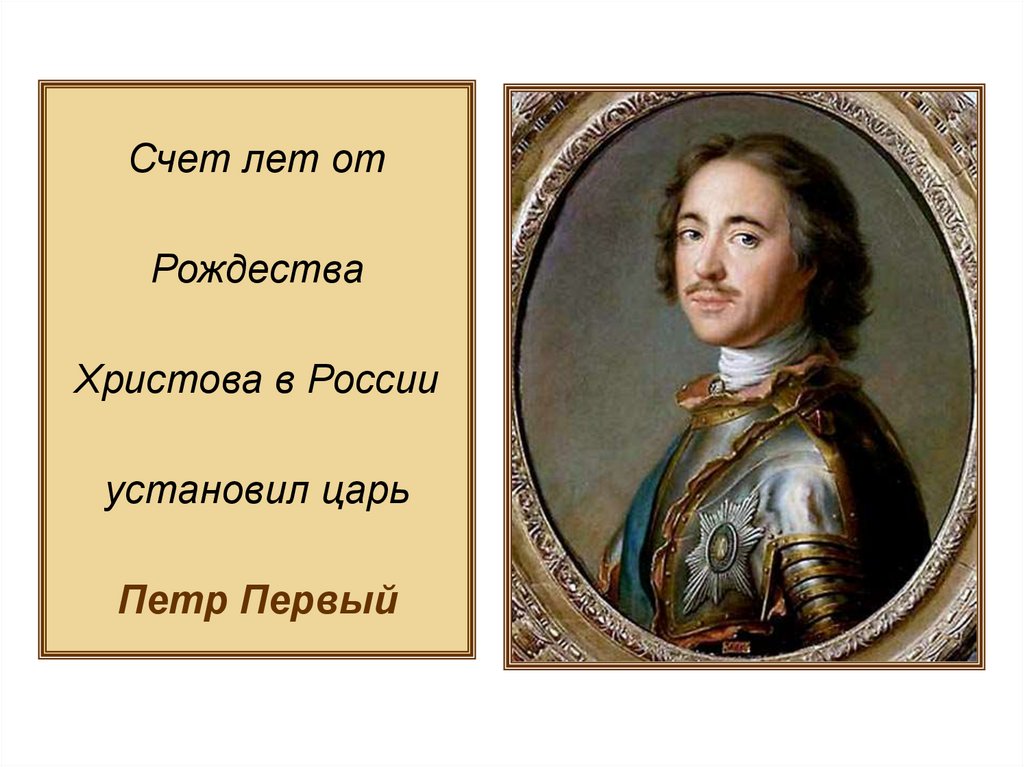 Счет лет от Рождества Христова в России установил царь Петр Первый